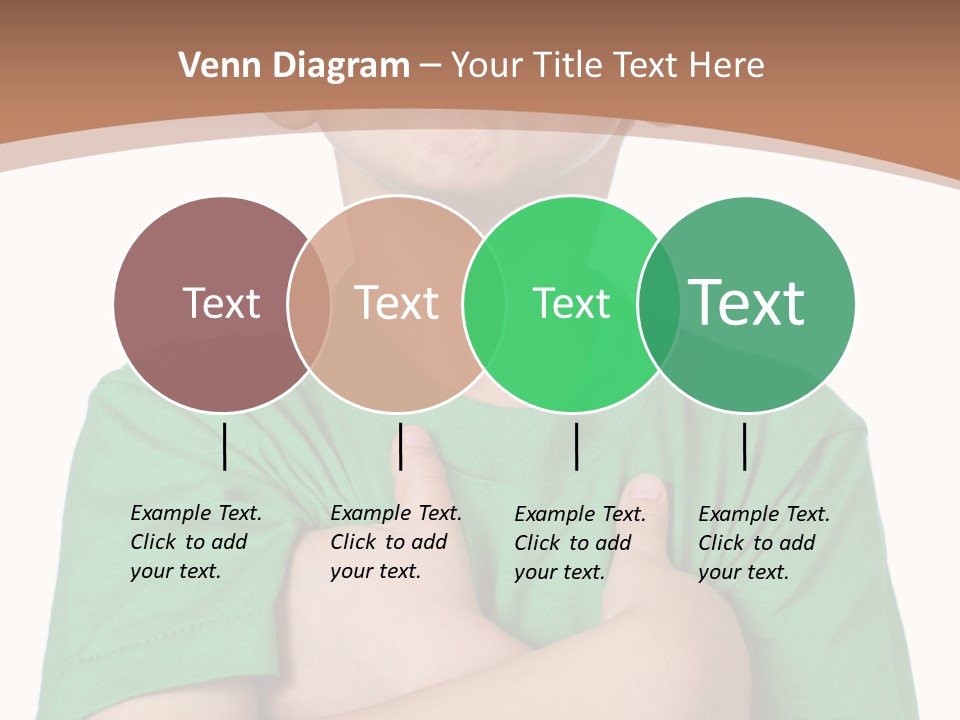 Venn Diagram – Your Title Text Here

Text

Text

Text

Text

Example Text. Click to add your text.

Example Text. Click to add your text.

Example Text. Click to add your text.

Example Text. Click to add your text.